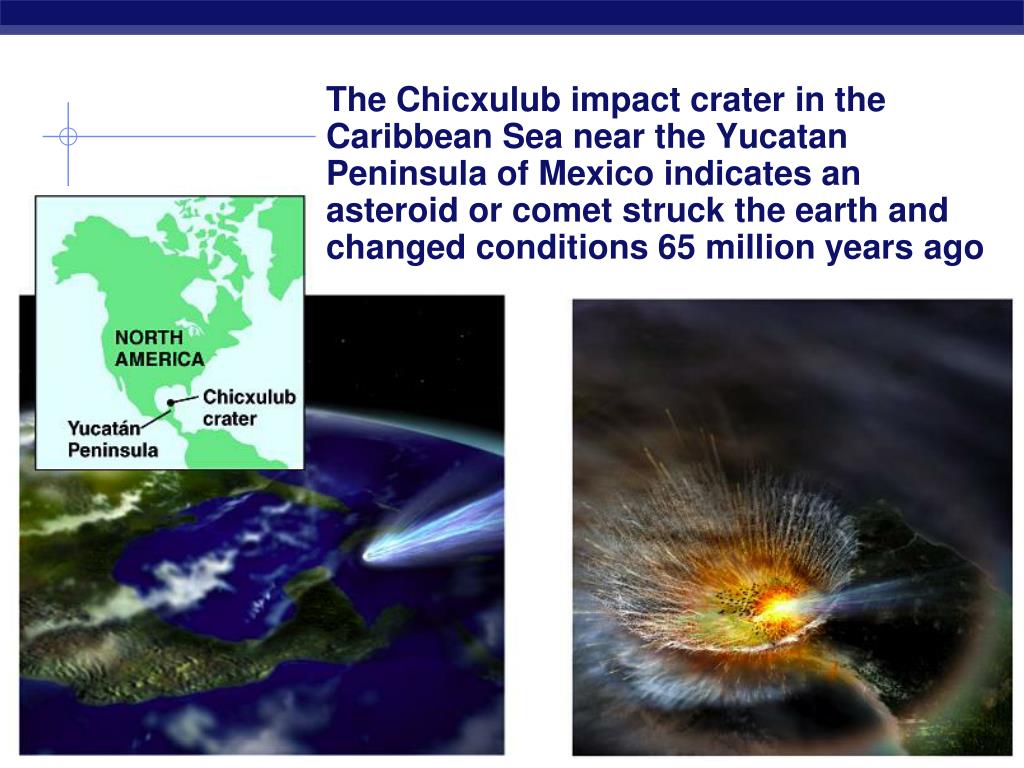 The Chicxulub impact crater in the Caribbean Sea near the Yucatan Peninsula of Mexico indicates an asteroid or comet struck the earth and changed conditions 65 million years ago

NORTH AMERICA

Chicxulub crater

Yucatán Peninsula